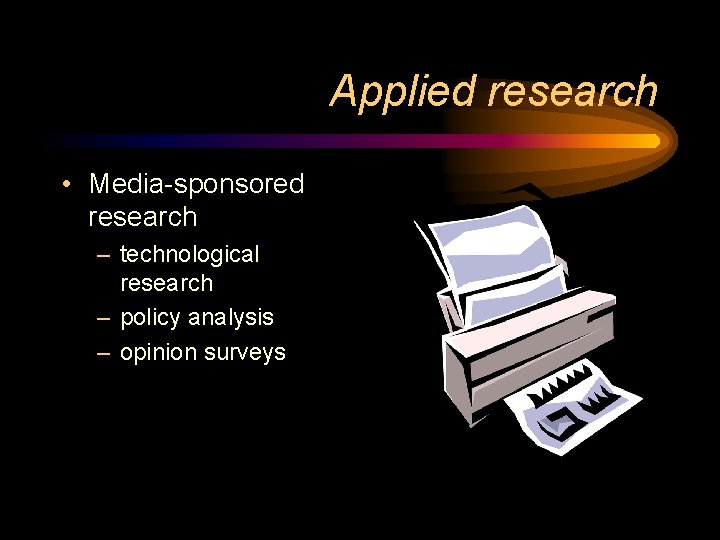 Applied research

• Media-sponsored research
  – technological research
  – policy analysis
  – opinion surveys